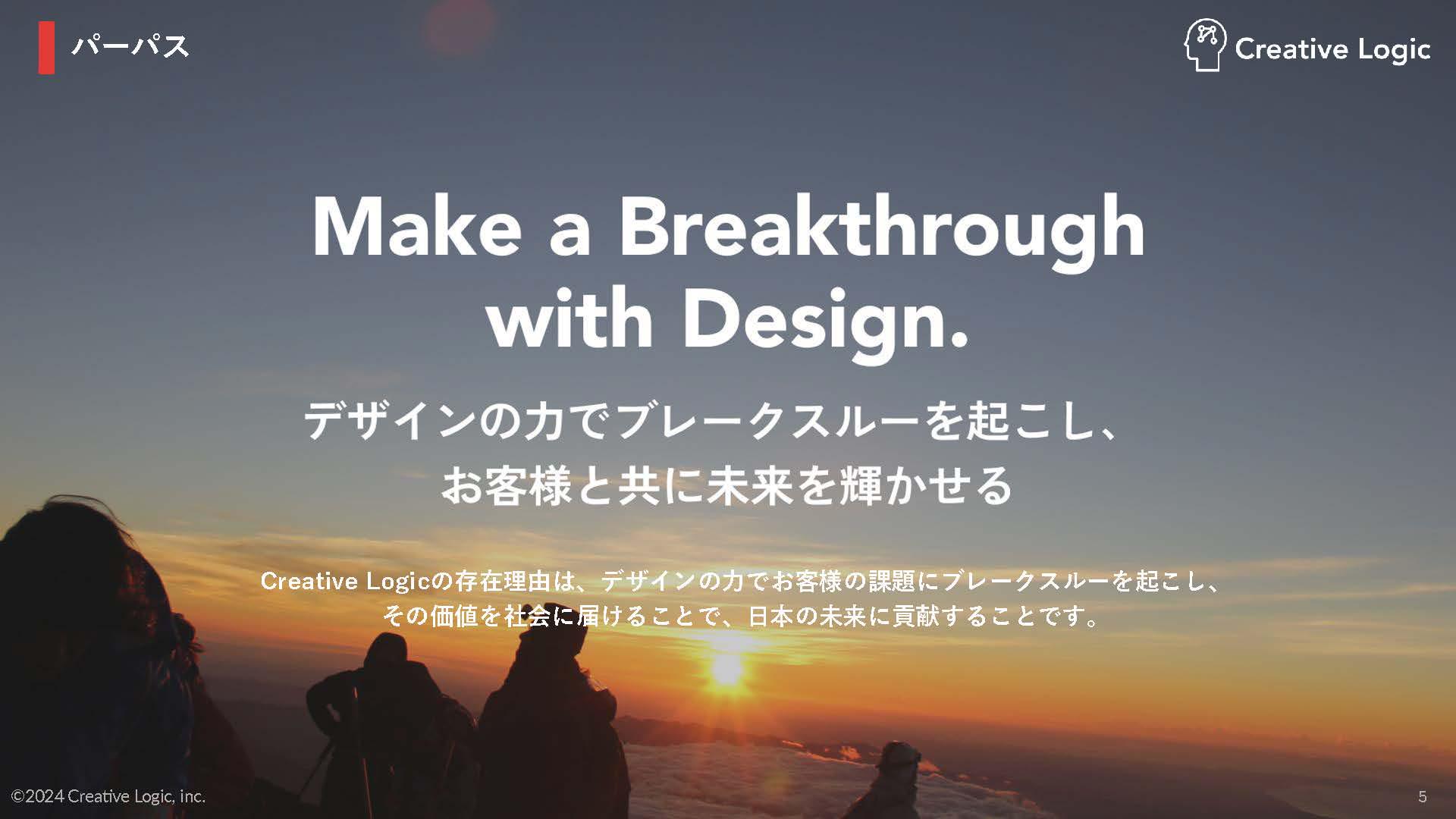 パーパス

Creative Logic

Make a Breakthrough with Design.

デザインの力でブレークスルーを起こし、
お客様と共に未来を輝かせる

Creative Logicの存在理由は、デザインの力でお客様の課題にブレークスルーを起こし、
その価値を社会に届けることで、日本の未来に貢献することです。

©2024 Creative Logic, inc.

5